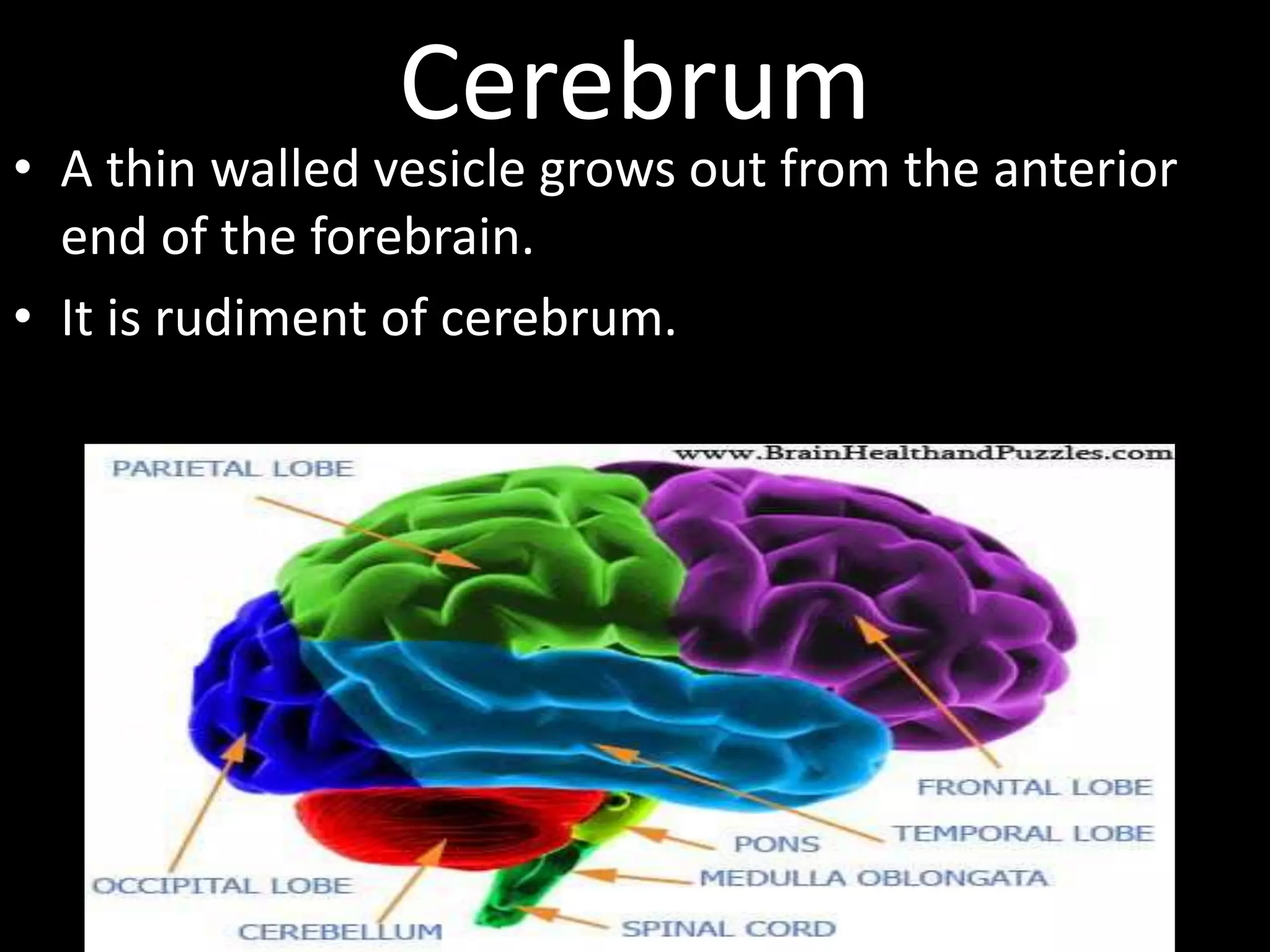 Cerebrum

• A thin walled vesicle grows out from the anterior end of the forebrain.

• It is rudiment of cerebrum.

www.BrainHealthandPuzzles.com

PARIETAL LOBE

FRONTAL LOBE

TEMPORAL LOBE

PONS

MEDULLA OBLONGATA

OCCIPITAL LOBE

CEREBELLUM

SPINAL CORD